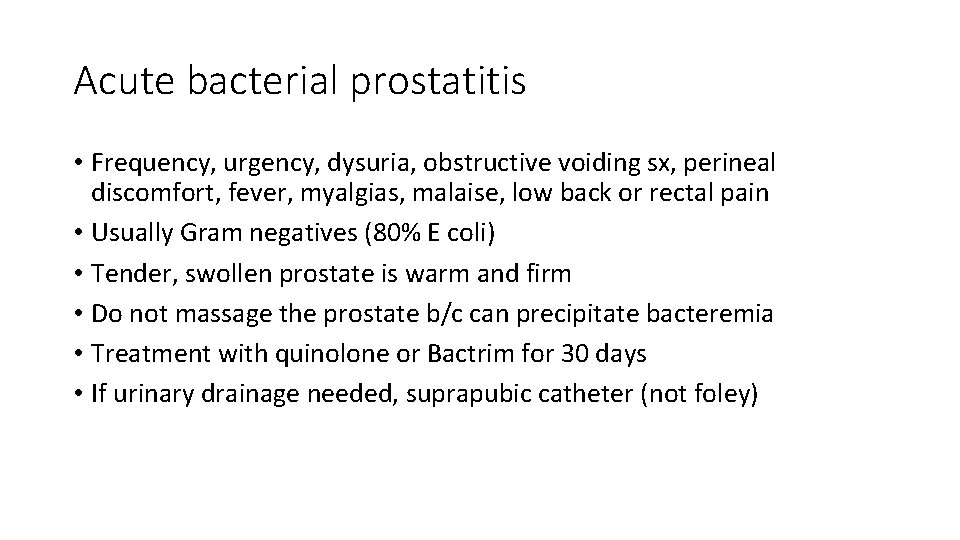 Acute bacterial prostatitis

• Frequency, urgency, dysuria, obstructive voiding sx, perineal discomfort, fever, myalgias, malaise, low back or rectal pain
• Usually Gram negatives (80% E coli)
• Tender, swollen prostate is warm and firm
• Do not massage the prostate b/c can precipitate bacteremia
• Treatment with quinolone or Bactrim for 30 days
• If urinary drainage needed, suprapubic catheter (not foley)